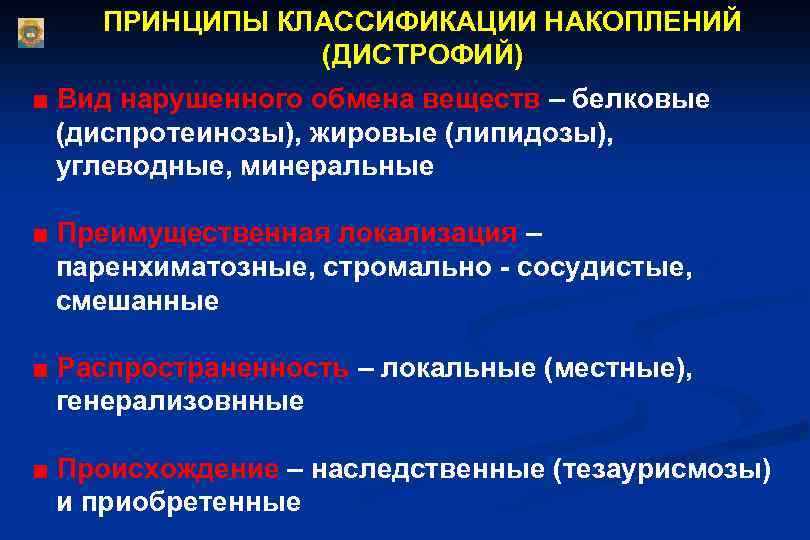 ПРИНЦИПЫ КЛАССИФИКАЦИИ НАКОПЛЕНИЙ (ДИСТРОФИЙ)

■ Вид нарушенного обмена веществ – белковые (диспротеинозы), жировые (липидозы), углеводные, минеральные

■ Преимущественная локализация – паренхиматозные, стромально - сосудистые, смешанные

■ Распространенность – локальные (местные), генерализовнные

■ Происхождение – наследственные (тезаурисмозы) и приобретенные